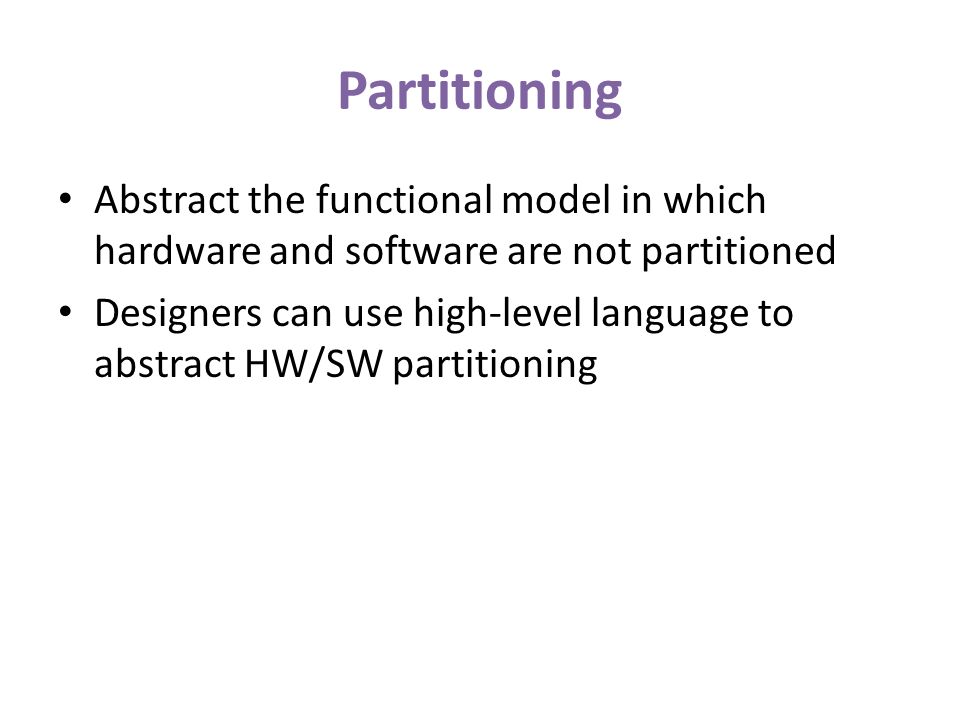 Partitioning

• Abstract the functional model in which hardware and software are not partitioned
• Designers can use high-level language to abstract HW/SW partitioning